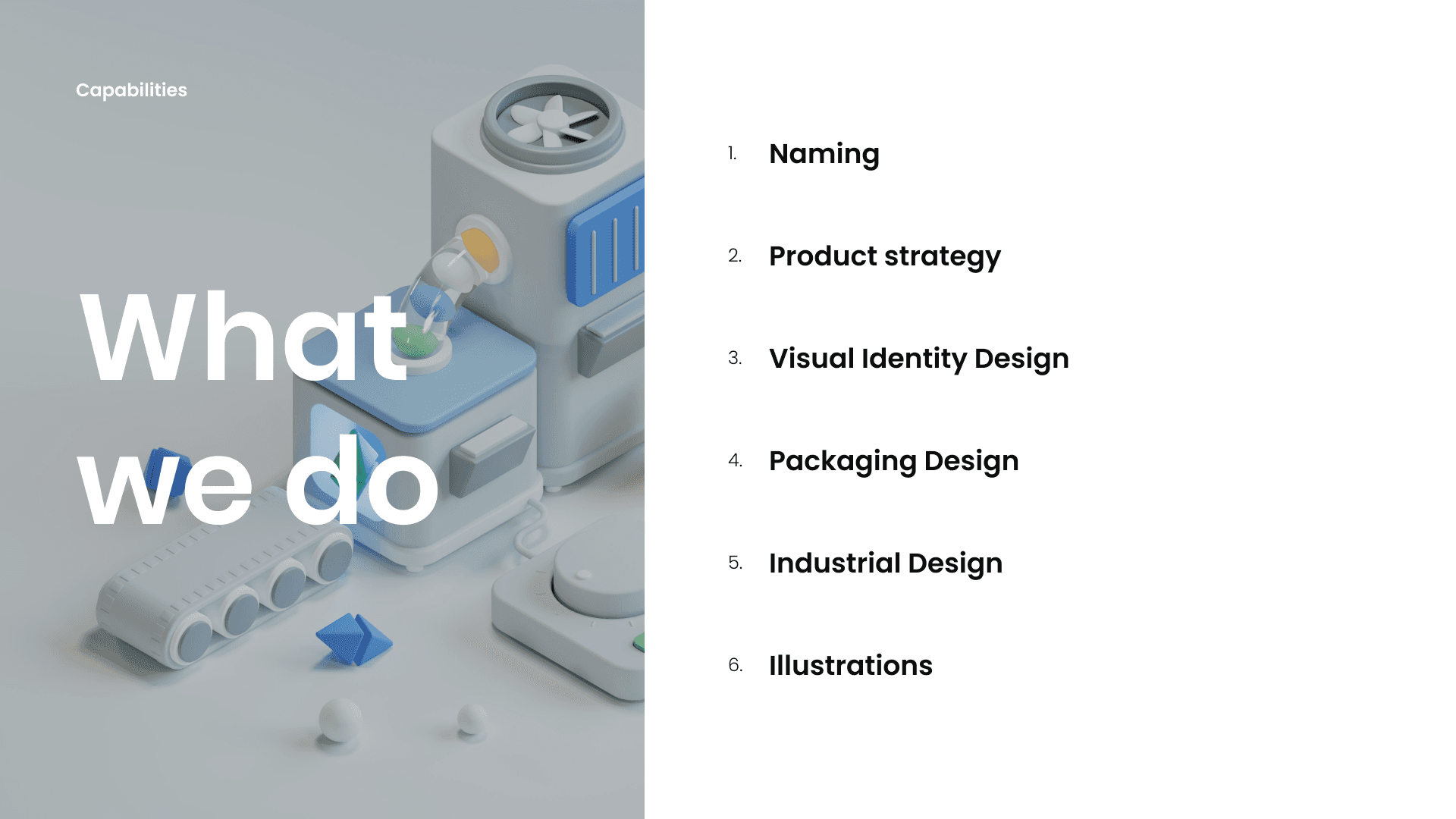 Capabilities

What we do

1. Naming

2. Product strategy

3. Visual Identity Design

4. Packaging Design

5. Industrial Design

6. Illustrations